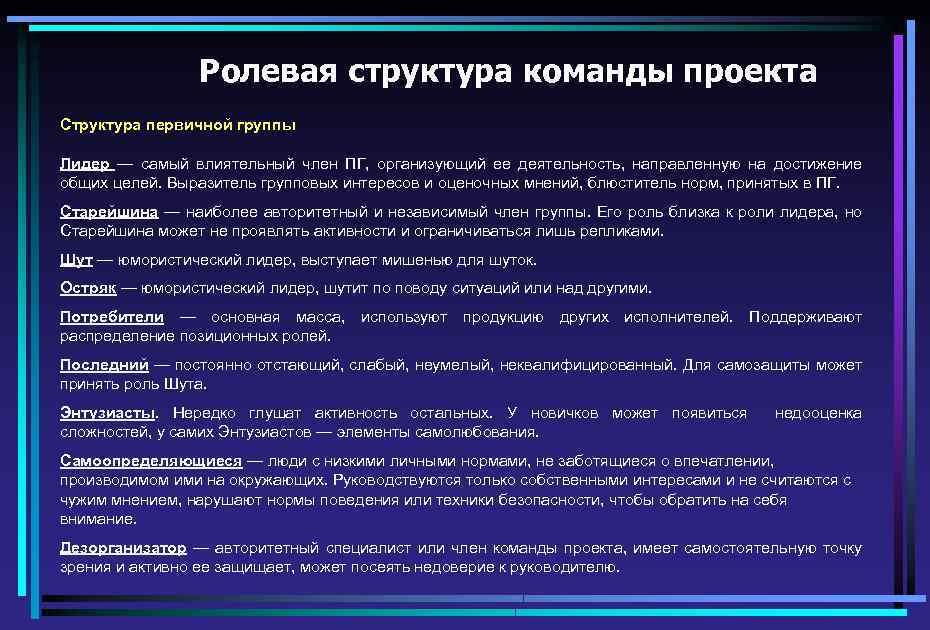 Ролевая структура команды проекта

Структура первичной группы

Лидер — самый влиятельный член ПГ, организующий ее деятельность, направленную на достижение общих целей. Выразитель групповых интересов и оценочных мнений, блюститель норм, принятых в ПГ.

Старейшина — наиболее авторитетный и независимый член группы. Его роль близка к роли лидера, но Старейшина может не проявлять активности и ограничиваться лишь репликами.

Шут — юмористический лидер, выступает мишенью для шуток.

Остряк — юмористический лидер, шутит по поводу ситуаций или над другими.

Потребители — основная масса, используют продукцию других исполнителей. Поддерживают распределение позиционных ролей.

Последний — постоянно отстающий, слабый, неумелый, неквалифицированный. Для самозащиты может принять роль Шута.

Энтузиасты. Нередко глушат активность остальных. У новичков может появиться недооценка сложностей, у самих Энтузиастов — элементы самолюбования.

Самоопределяющиеся — люди с низкими личными нормами, не заботящиеся о впечатлении, производимом ими на окружающих. Руководствуются только собственными интересами и не считаются с чужим мнением, нарушают нормы поведения или техники безопасности, чтобы обратить на себя внимание.

Дезорганизатор — авторитетный специалист или член команды проекта, имеет самостоятельную точку зрения и активно ее защищает, может посеять недоверие к руководителю.